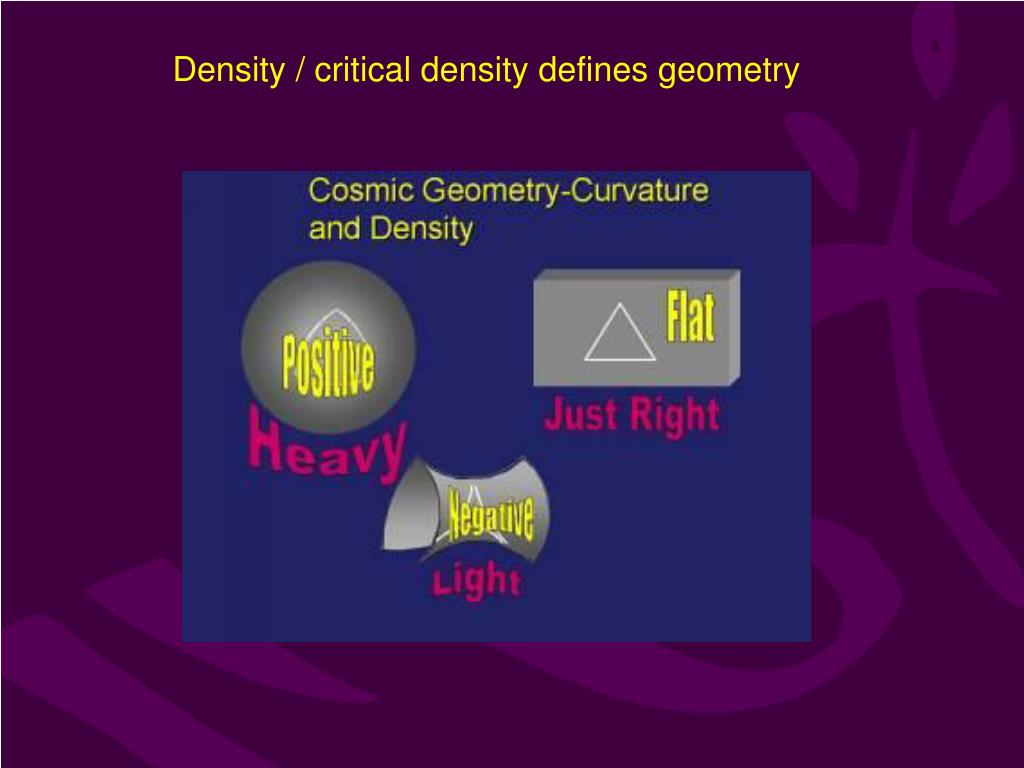 Density / critical density defines geometry

Cosmic Geometry-Curvature and Density

Positive

Heavy

Flat

Just Right

Negative

Light